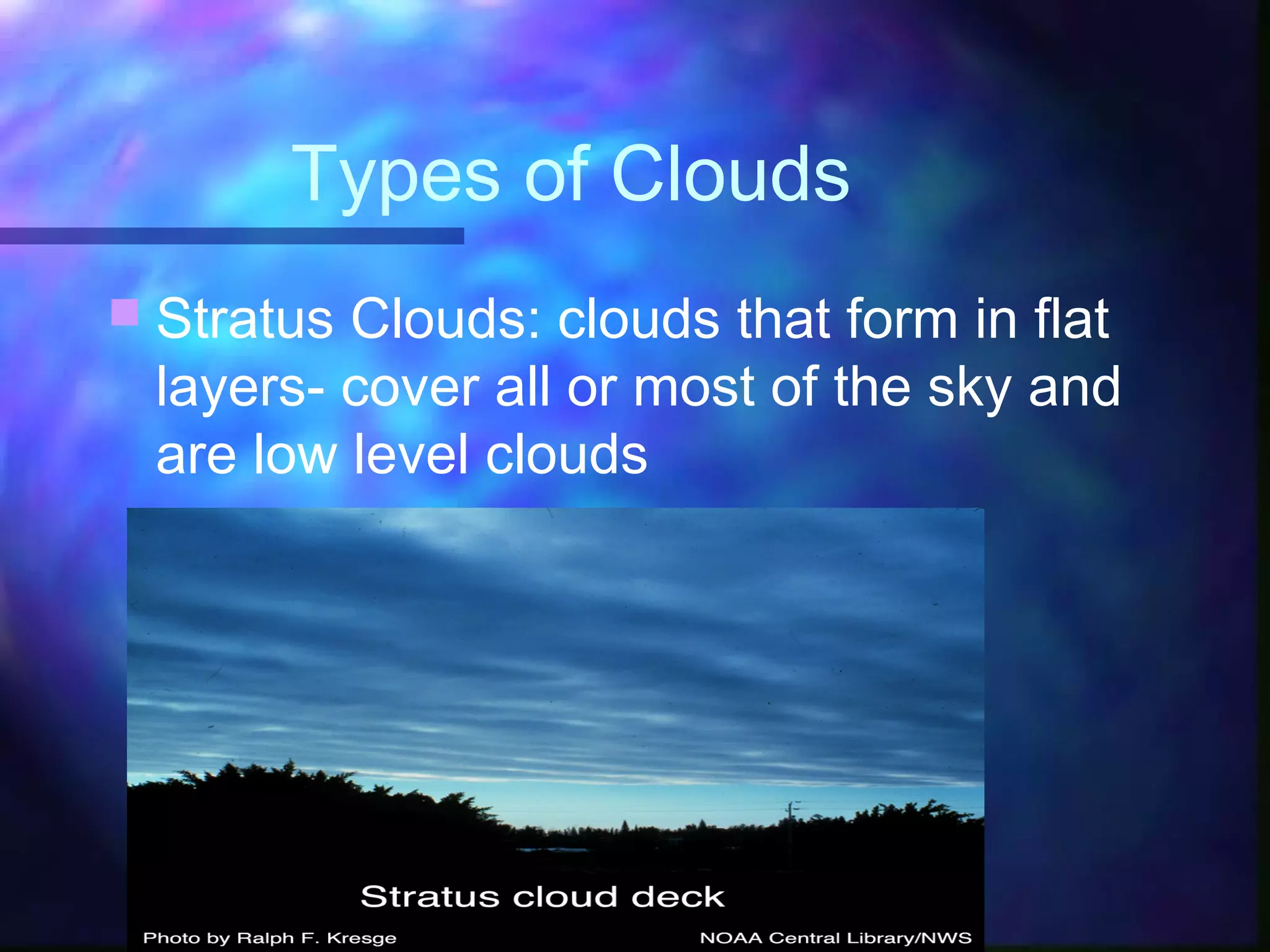 Types of Clouds

Stratus Clouds: clouds that form in flat layers- cover all or most of the sky and are low level clouds

Stratus cloud deck

Photo by Ralph F. Kresge

NOAA Central Library/NWS